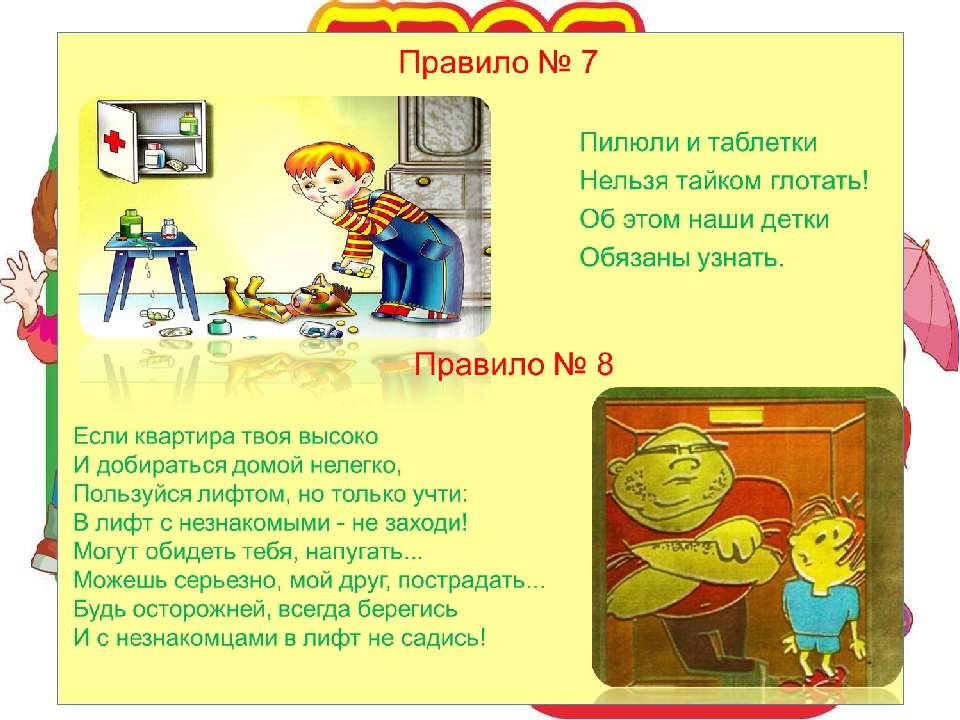 Правило № 7

Пилюли и таблетки
Нельзя тайком глотать!
Об этом наши детки
Обязаны узнать.

Правило № 8

Если квартира твоя высоко
И добираться домой нелегко,
Пользуйся лифтом, но только учти:
В лифт с незнакомыми - не заходи!
Могут обидеть тебя, напугать...
Можешь серьезно, мой друг, пострадать...
Будь осторожней, всегда берегись
И с незнакомцами в лифт не садись!